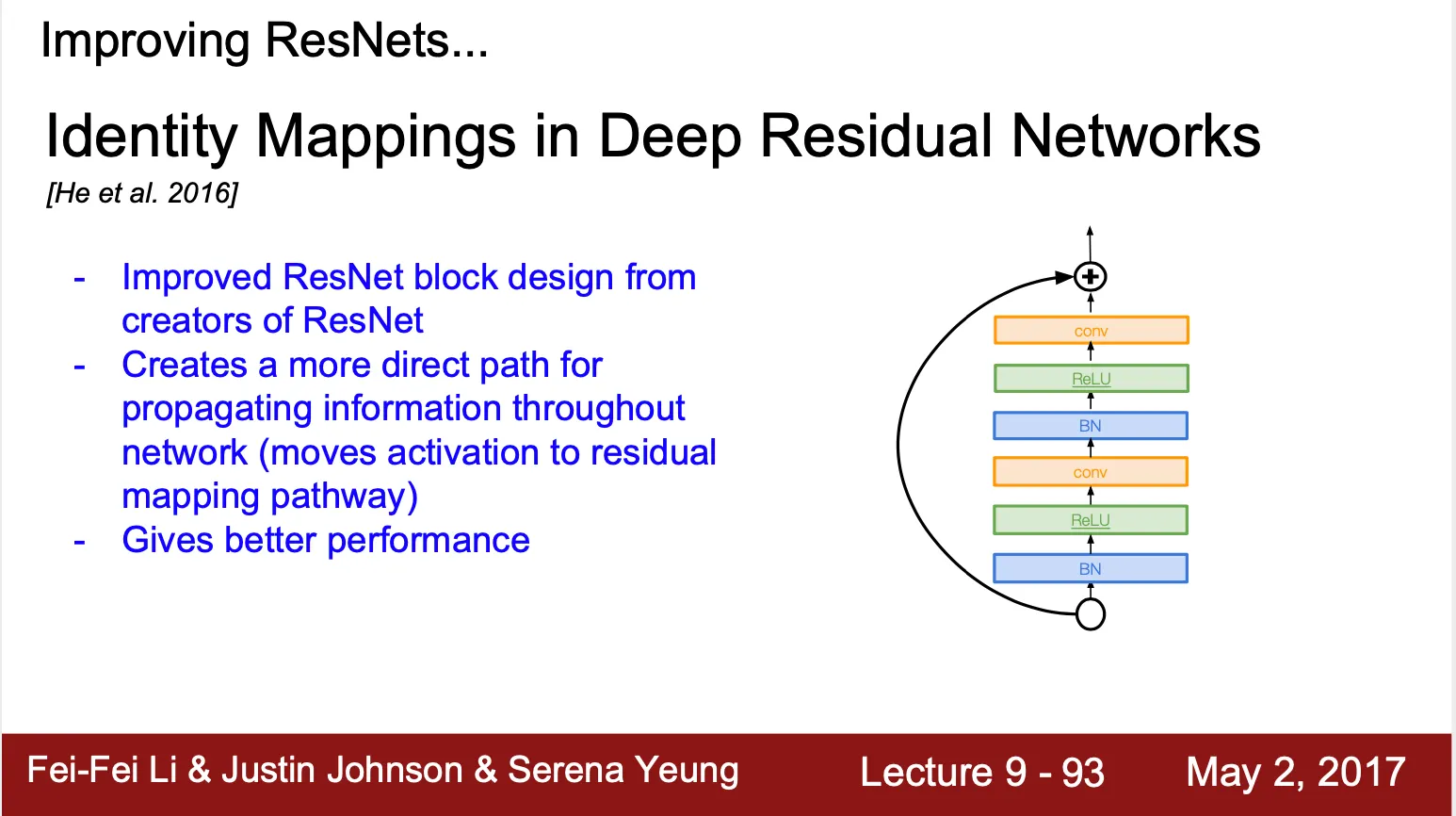 Improving ResNets...

Identity Mappings in Deep Residual Networks

[He et al. 2016]

- Improved ResNet block design from creators of ResNet
- Creates a more direct path for propagating information throughout network (moves activation to residual mapping pathway)
- Gives better performance

conv

ReLU

BN

conv

ReLU

BN

Fei-Fei Li & Justin Johnson & Serena Yeung

Lecture 9 - 93

May 2, 2017